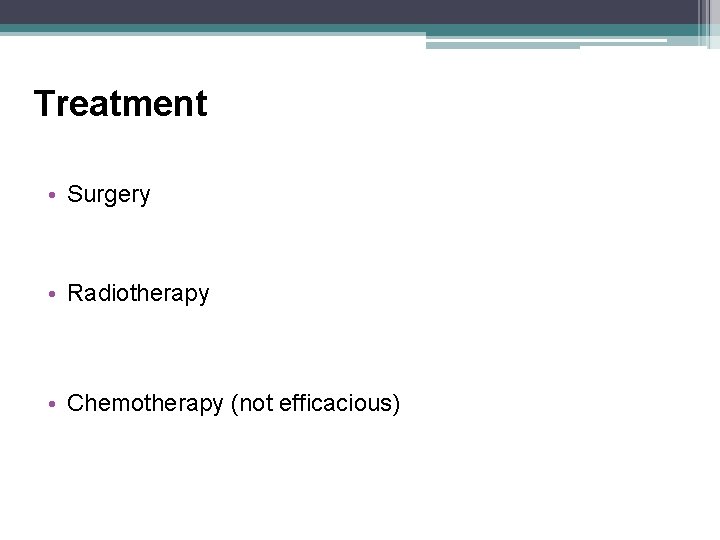 Treatment

• Surgery

• Radiotherapy

• Chemotherapy (not efficacious)